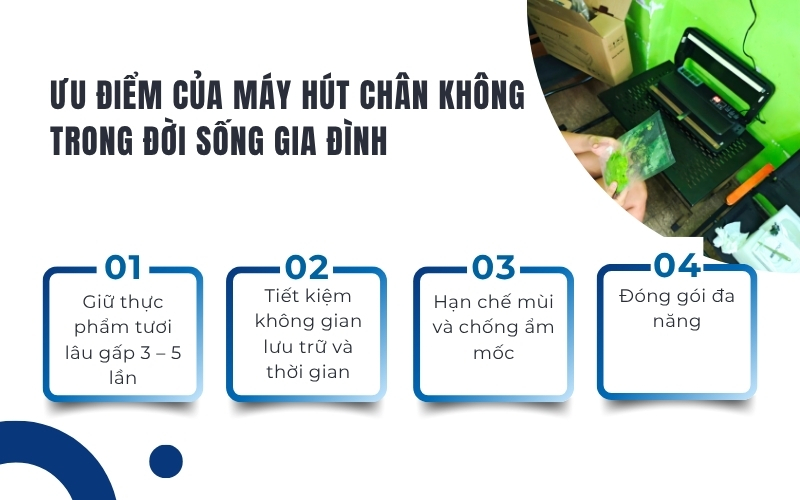 ƯU ĐIỂM CỦA MÁY HÚT CHÂN KHÔNG TRONG ĐỜI SỐNG GIA ĐÌNH

01
Giữ thực phẩm tươi lâu gấp 3 – 5 lần

02
Tiết kiệm không gian lưu trữ và thời gian

03
Hạn chế mùi và chống ẩm mốc

04
Đóng gói đa năng